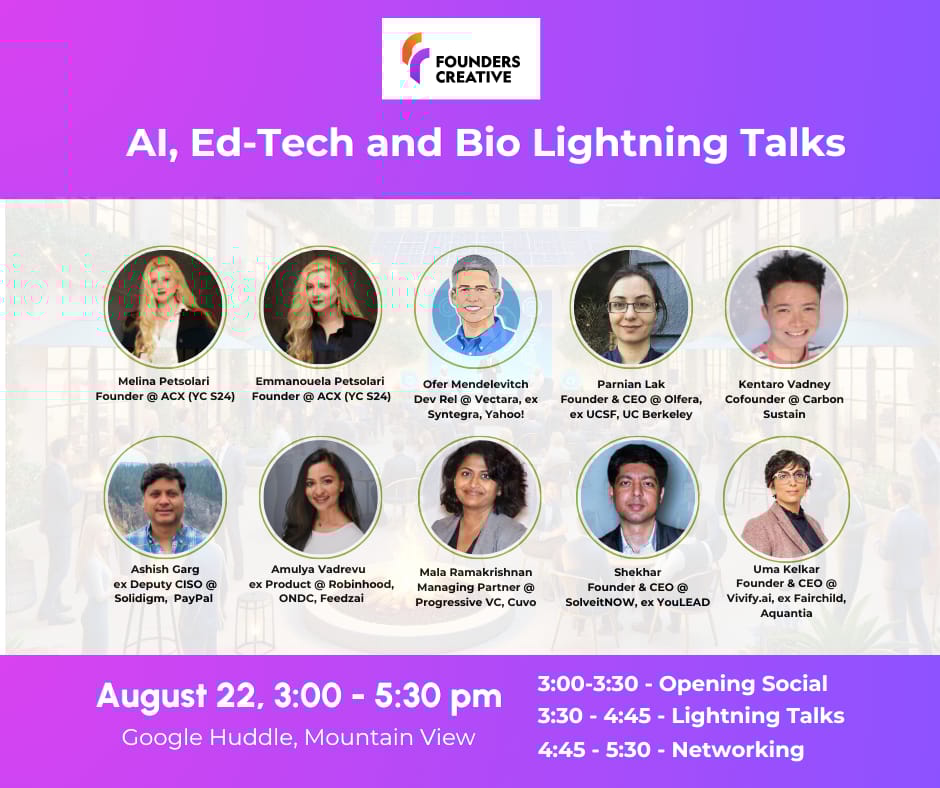 FOUNDERS CREATIVE

AI, Ed-Tech and Bio Lightning Talks

Melina Petsolari
Founder @ ACX (YC S24)

Emmanouela Petsolari
Founder @ ACX (YC S24)

Ofer Mendelevitch
Dev Rel @ Vectara, ex Syntegra, Yahoo!

Parnian Lak
Founder & CEO @ Olfera, ex UCSF, UC Berkeley

Kentaro Vadney
Cofounder @ Carbon Sustain

Ashish Garg
ex Deputy CISO @ Solidigm, PayPal

Amulya Vadrevu
ex Product @ Robinhood, ONDC, Feedzai

Mala Ramakrishnan
Managing Partner @ Progressive VC, Cuvo

Shekhar
Founder & CEO @ SolveitNOW, ex YouLEAD

Uma Kelkar
Founder & CEO @ Vivify.ai, ex Fairchild, Aquantia

August 22, 3:00 - 5:30 pm
Google Huddle, Mountain View

3:00-3:30 - Opening Social
3:30 - 4:45 - Lightning Talks
4:45 - 5:30 - Networking